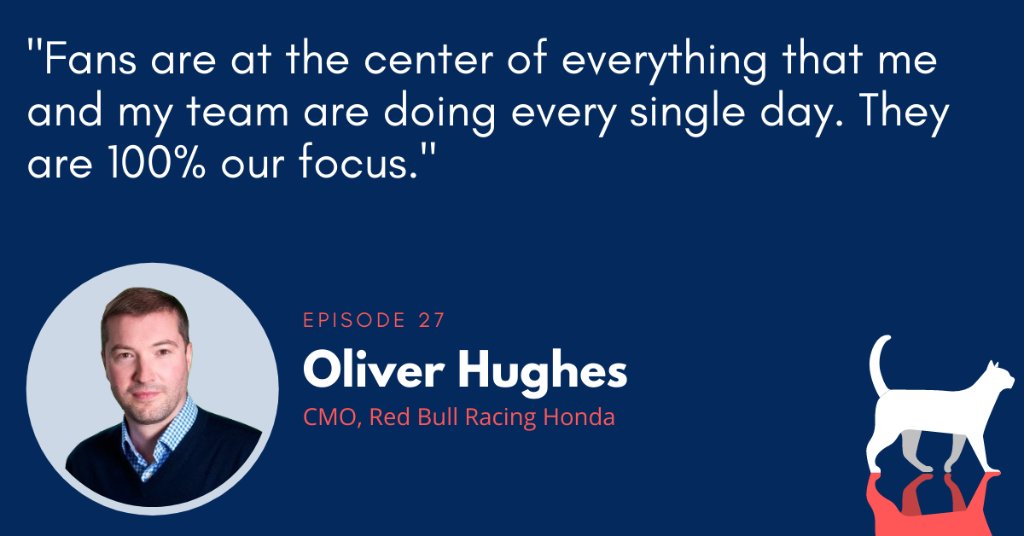 "Fans are at the center of everything that me and my team are doing every single day. They are 100% our focus."

EPISODE 27

Oliver Hughes

CMO, Red Bull Racing Honda